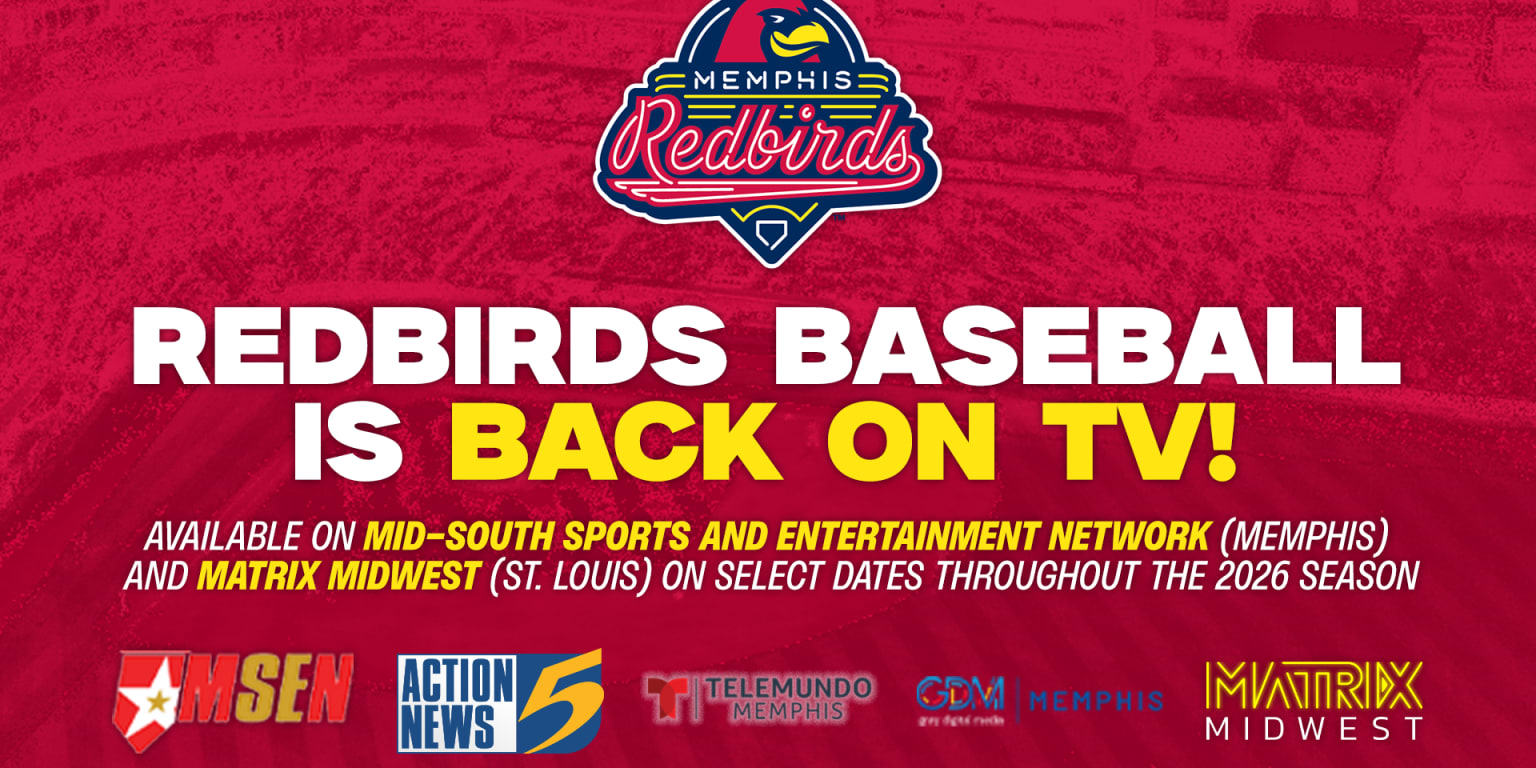 MEMPHIS
Redbirds

REDBIRDS BASEBALL IS BACK ON TV!

AVAILABLE ON MID-SOUTH SPORTS AND ENTERTAINMENT NETWORK (MEMPHIS) AND MATRIX MIDWEST (ST. LOUIS) ON SELECT DATES THROUGHOUT THE 2026 SEASON

MSEN

ACTION NEWS 5

TELEMUNDO MEMPHIS

GDM MEMPHIS

MATRIX MIDWEST